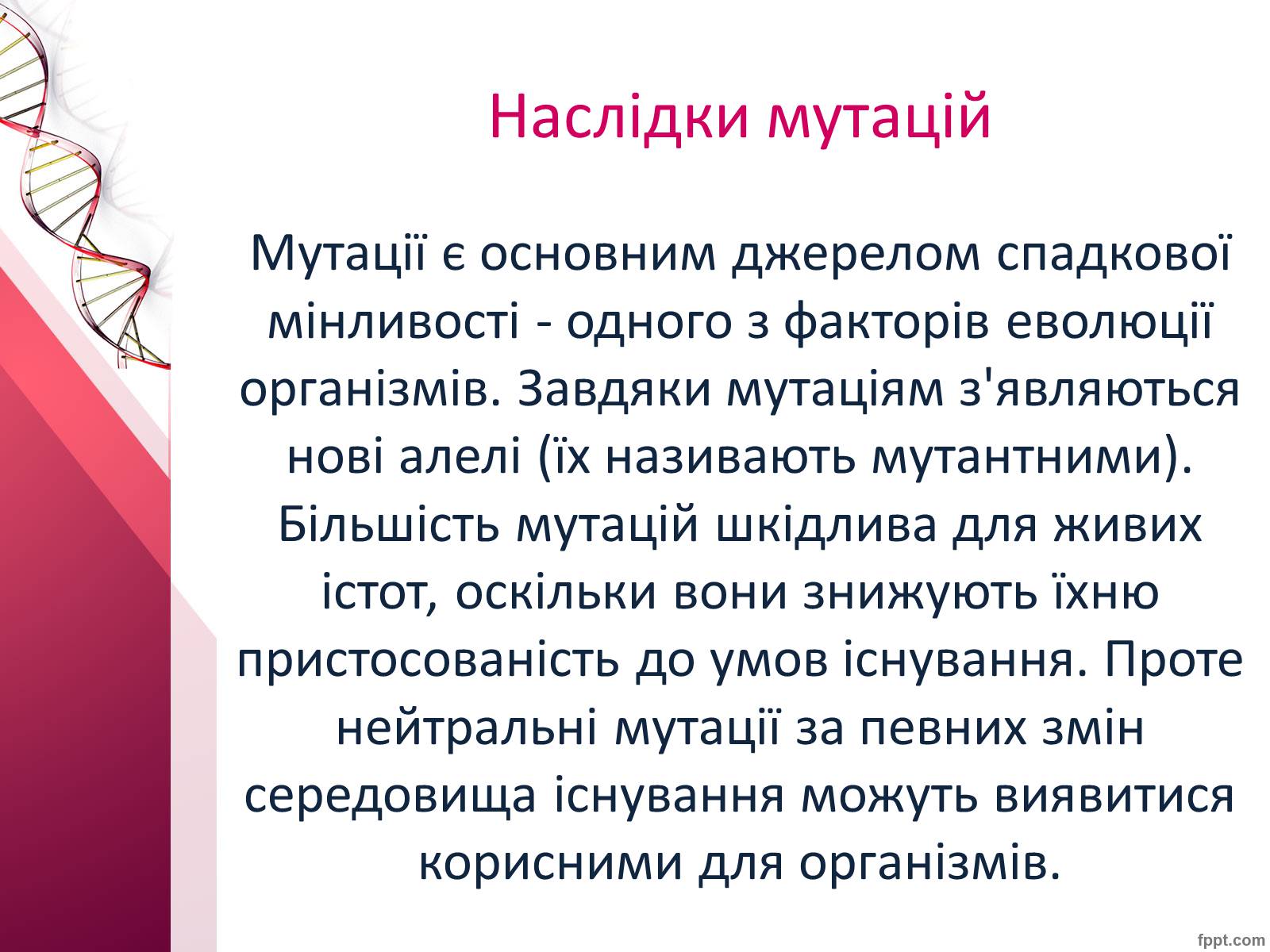 Наслідки мутацій

Мутації є основним джерелом спадкової мінливості - одного з факторів еволюції організмів. Завдяки мутаціям з'являються нові алелі (їх називають мутантними). Більшість мутацій шкідлива для живих істот, оскільки вони знижують їхню пристосованість до умов існування. Проте нейтральні мутації за певних змін середовища існування можуть виявитися корисними для організмів.

fppt.com